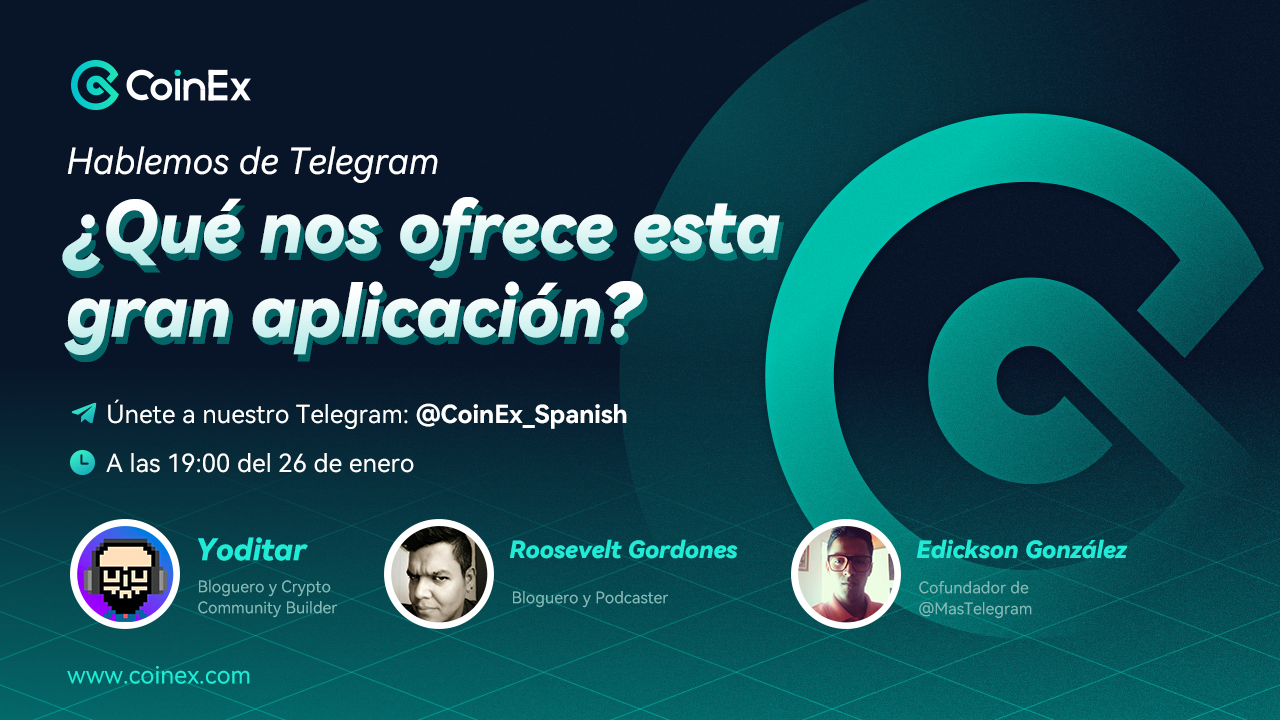 CoinEx

Hablemos de Telegram

¿Qué nos ofrece esta gran aplicación?

Únete a nuestro Telegram: @CoinEx_Spanish

A las 19:00 del 26 de enero

Yoditar

Bloguero y Crypto Community Builder

Roosevelt Gordones

Bloguero y Podcaster

Edickson González

Cofundador de @MasTelegram

www.coinex.com